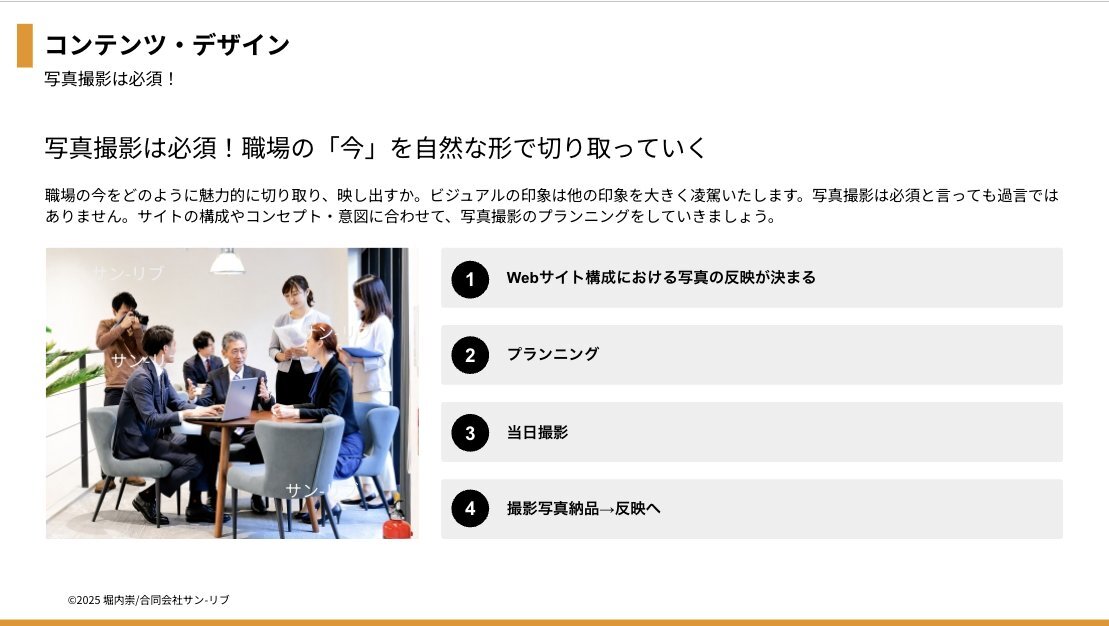 コンテンツ・デザイン
写真撮影は必須！

写真撮影は必須！職場の「今」を自然な形で切り取っていく

職場の今をどのように魅力的に切り取り、映し出すか。ビジュアルの印象は他の印象を大きく凌駕いたします。写真撮影は必須と言っても過言ではありません。サイトの構成やコンセプト・意図に合わせて、写真撮影のプランニングをしていきましょう。

サン-リブ
サン-リブ
サン-リブ

1 Webサイト構成における写真の反映が決まる

2 プランニング

3 当日撮影

4 撮影写真納品→反映へ

©2025 堀内崇/合同会社サン-リブ